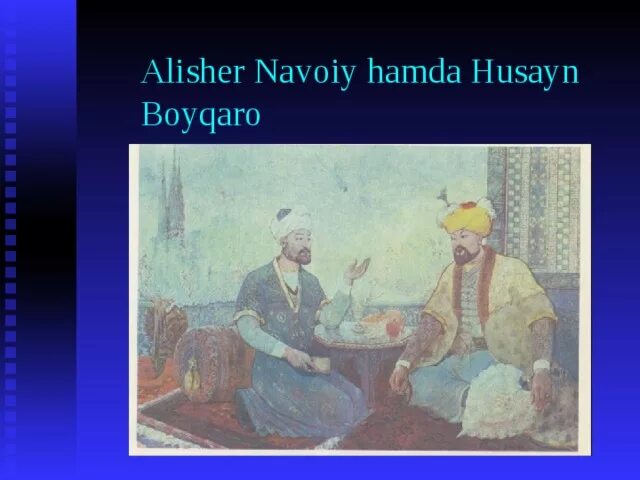 Alisher Navoiy hamda Husayn Boyqaro